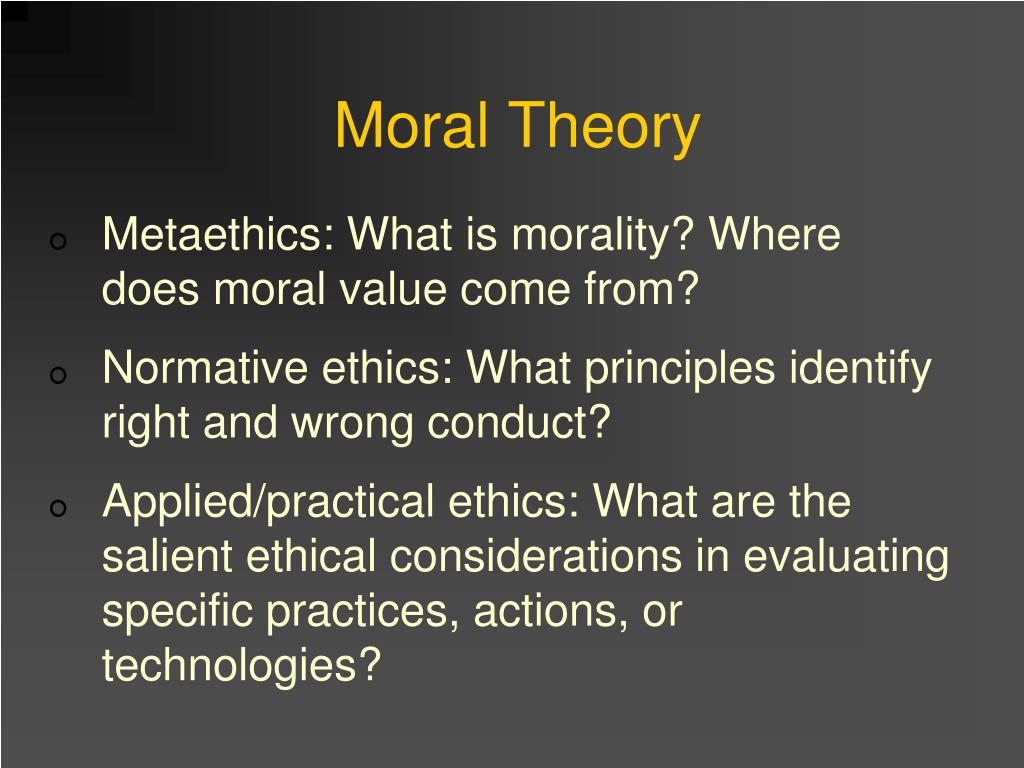 Moral Theory

o Metaethics: What is morality? Where does moral value come from?

o Normative ethics: What principles identify right and wrong conduct?

o Applied/practical ethics: What are the salient ethical considerations in evaluating specific practices, actions, or technologies?